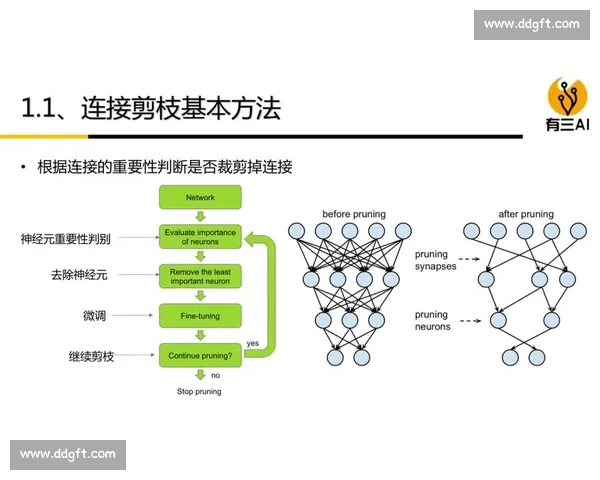 www.ddgft.com

1.1、连接剪枝基本方法

有三AI

• 根据连接的重要性判断是否裁剪掉连接

Network

神经元重要性判别

Evaluate importance of neurons

去除神经元

Remove the least important neuron

微调

Fine-tuning

继续剪枝

Continue pruning?

yes

no

Stop pruning

before pruning

after pruning

pruning synapses

pruning neurons

www.ddgft.com